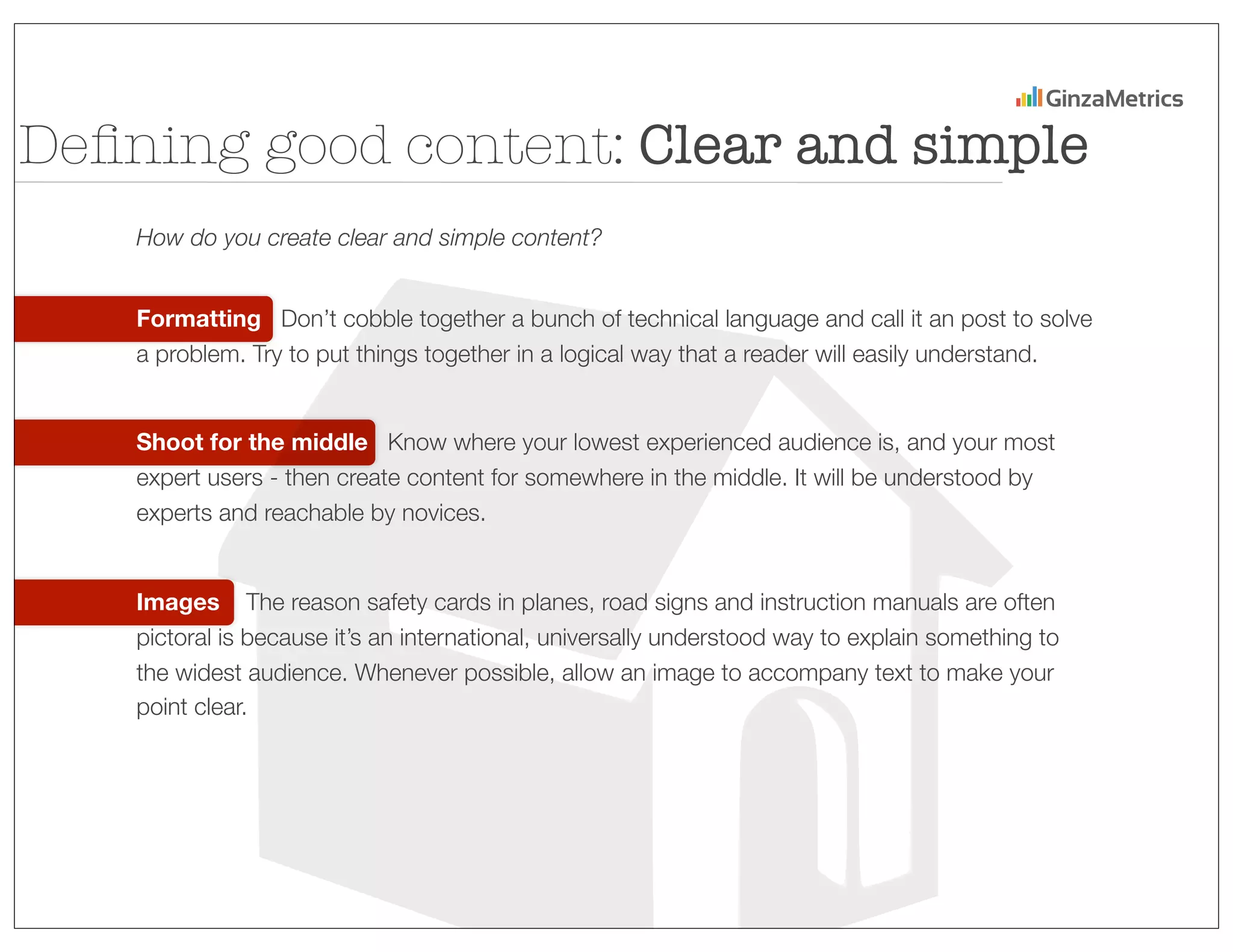 GinzaMetrics

Defining good content: Clear and simple

How do you create clear and simple content?

Formatting Don't cobble together a bunch of technical language and call it an post to solve a problem. Try to put things together in a logical way that a reader will easily understand.

Shoot for the middle Know where your lowest experienced audience is, and your most expert users - then create content for somewhere in the middle. It will be understood by experts and reachable by novices.

Images The reason safety cards in planes, road signs and instruction manuals are often pictoral is because it's an international, universally understood way to explain something to the widest audience. Whenever possible, allow an image to accompany text to make your point clear.